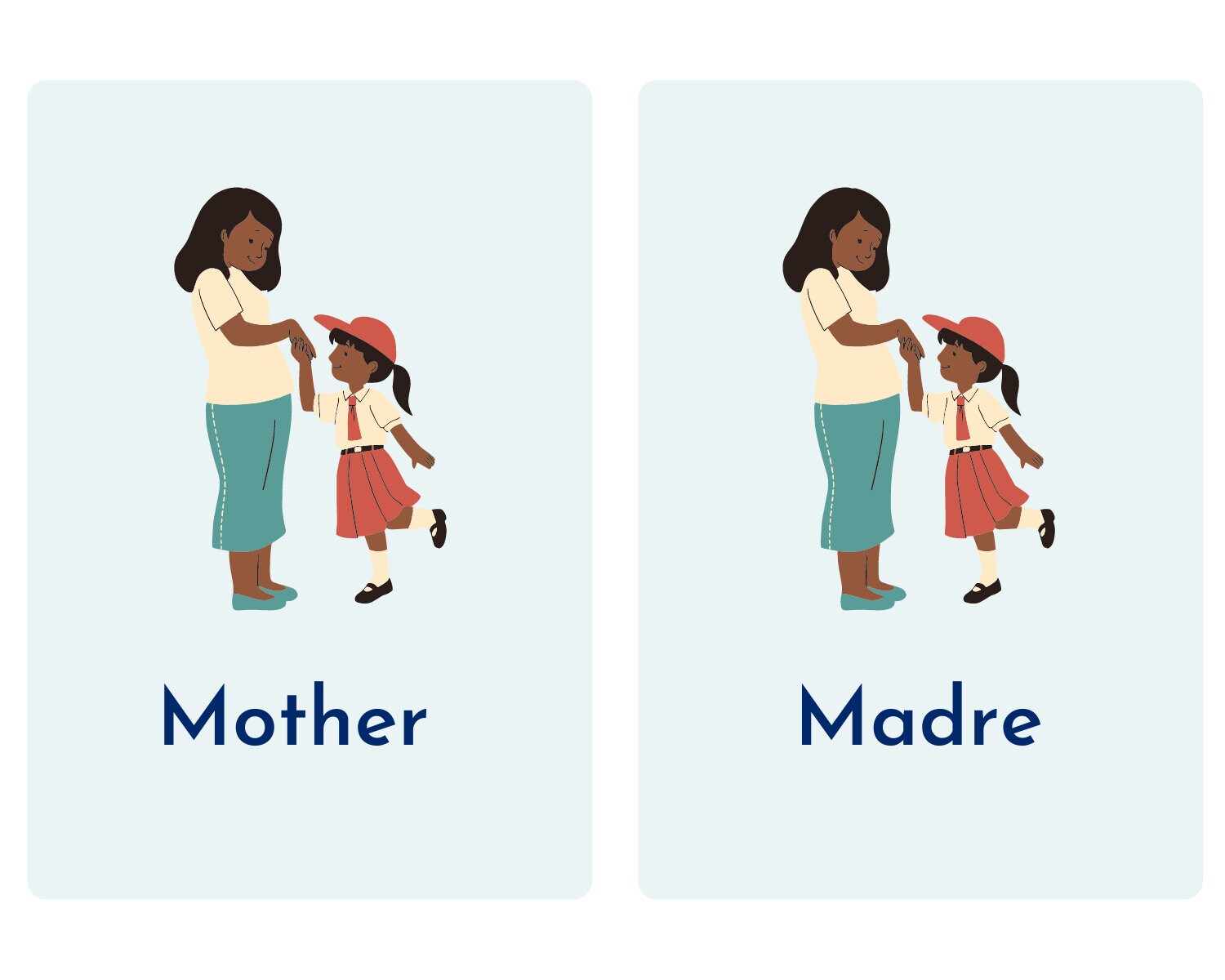 Mother

Madre